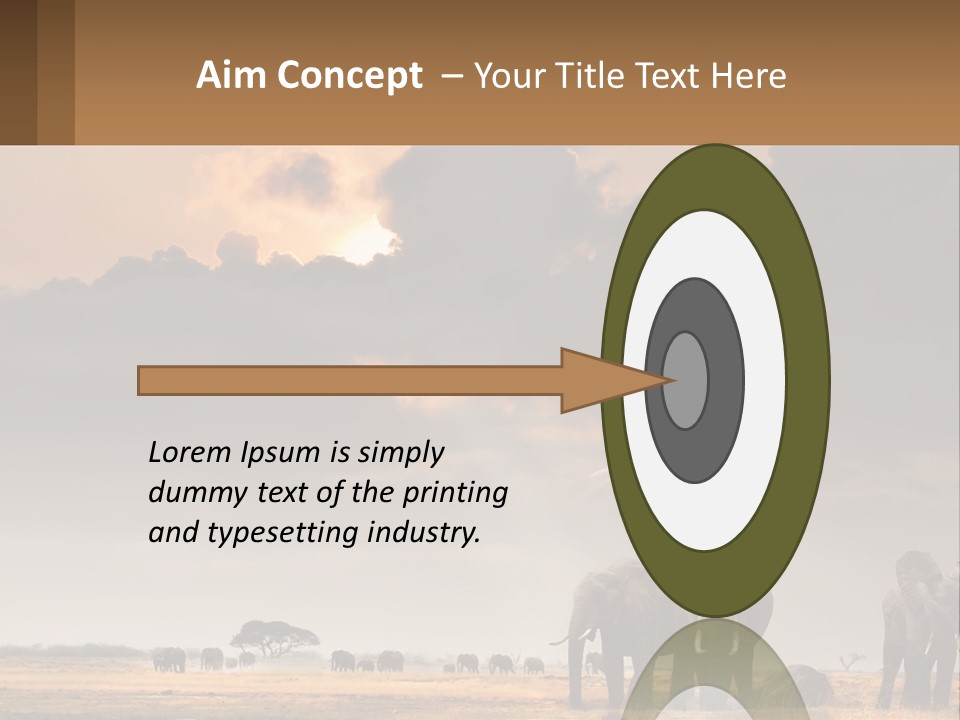 Aim Concept – Your Title Text Here

Lorem Ipsum is simply dummy text of the printing and typesetting industry.